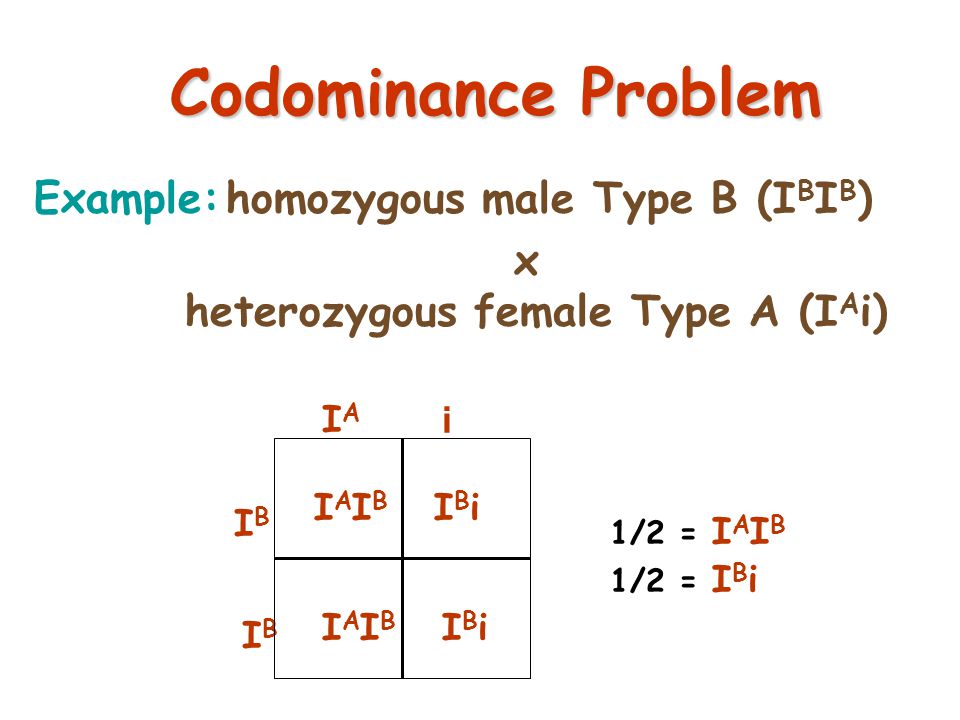 Codominance Problem

Example: homozygous male Type B ($I^BI^B$)

x

heterozygous female Type A ($I^Ai$)

|  | $I^A$ | $i$ |
|---|---|---|
| $I^B$ | $I^AI^B$ | $I^Bi$ |
| $I^B$ | $I^AI^B$ | $I^Bi$ |

1/2 = $I^AI^B$

1/2 = $I^Bi$